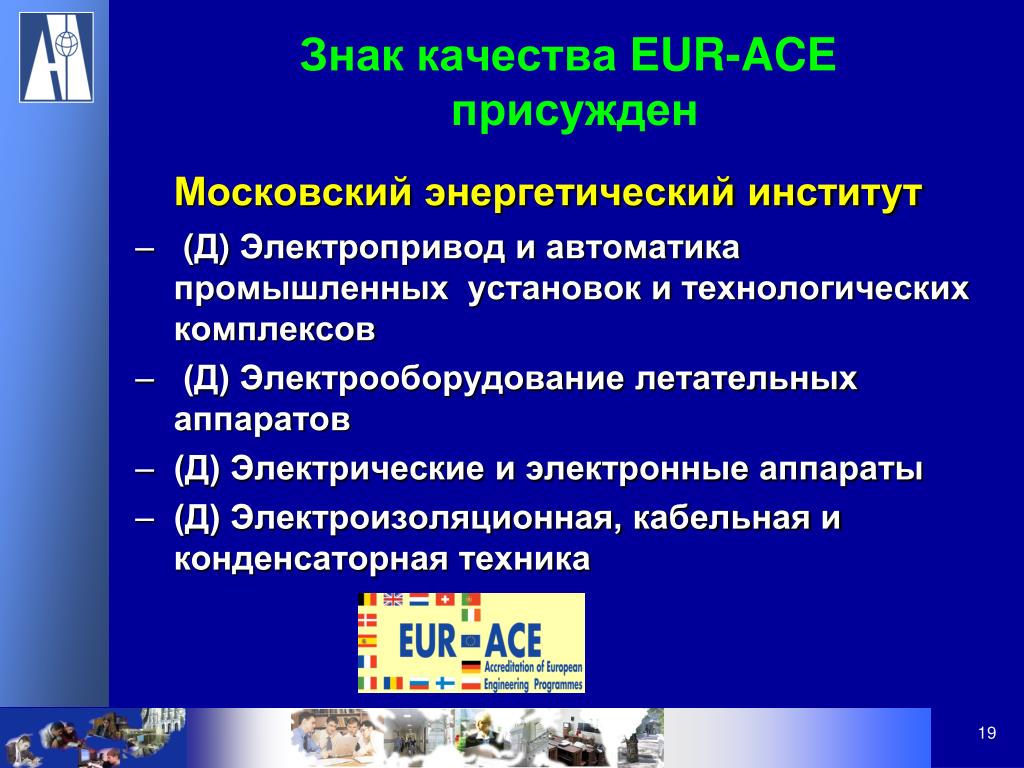 Знак качества EUR-ACE присужден

Московский энергетический институт

– (Д) Электропривод и автоматика промышленных установок и технологических комплексов

– (Д) Электрооборудование летательных аппаратов

– (Д) Электрические и электронные аппараты

– (Д) Электроизоляционная, кабельная и конденсаторная техника

EUR-ACE
Accreditation of European Engineering Programmes

19